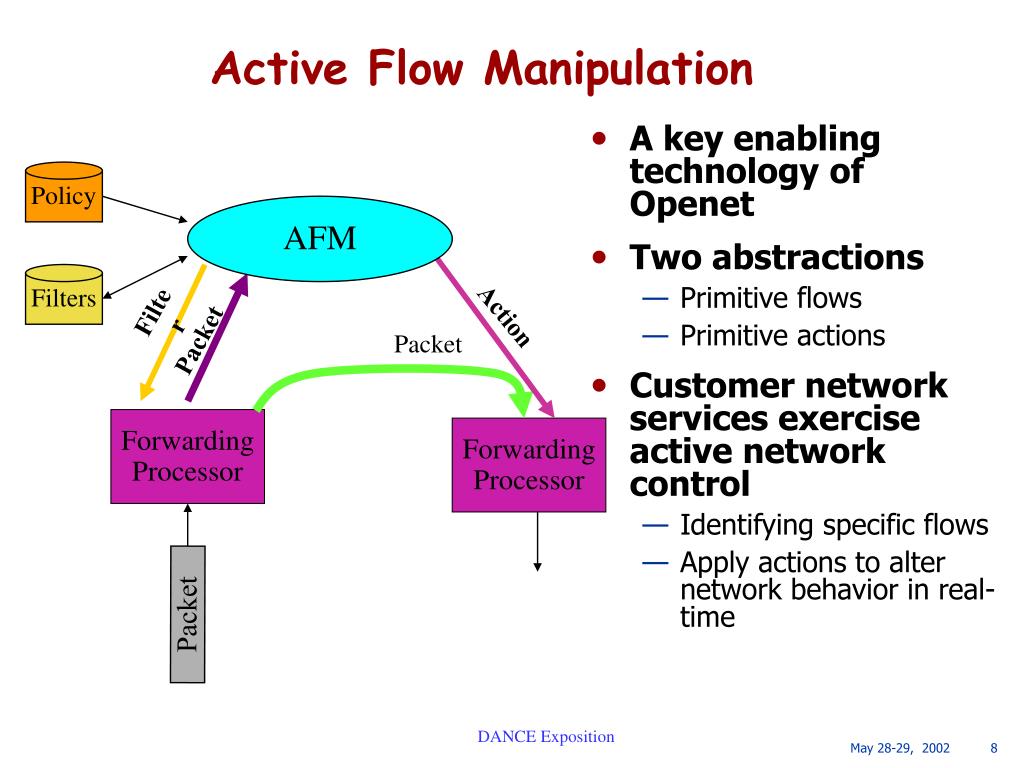 Active Flow Manipulation

Policy

Filters

AFM

Filte r

Packet

Action

Packet

Forwarding Processor

Forwarding Processor

Packet

• A key enabling technology of Openet
• Two abstractions
— Primitive flows
— Primitive actions
• Customer network services exercise active network control
— Identifying specific flows
— Apply actions to alter network behavior in real-time

DANCE Exposition

May 28-29, 2002

8